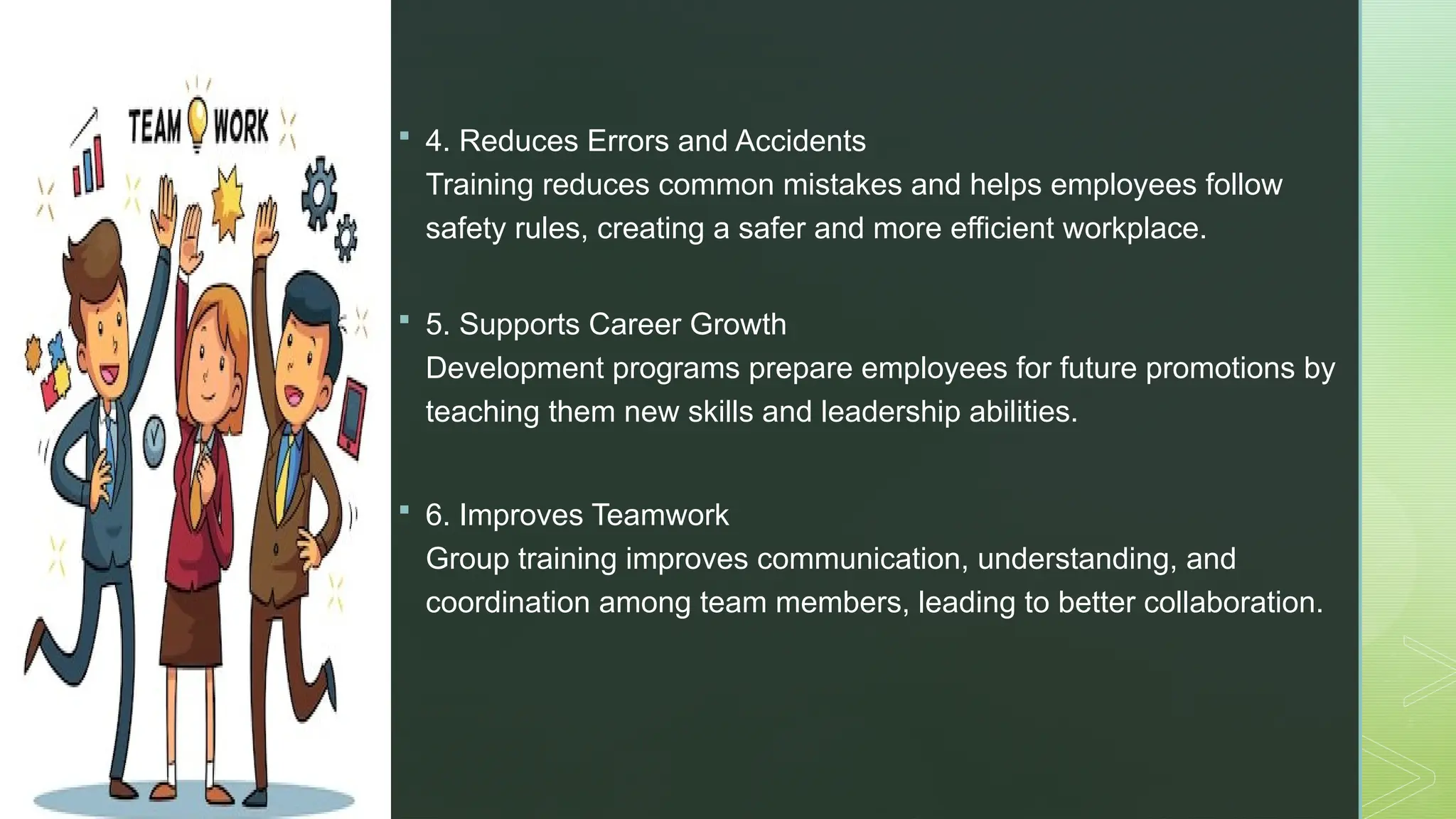 TEAM WORK

4. Reduces Errors and Accidents
Training reduces common mistakes and helps employees follow safety rules, creating a safer and more efficient workplace.

5. Supports Career Growth
Development programs prepare employees for future promotions by teaching them new skills and leadership abilities.

6. Improves Teamwork
Group training improves communication, understanding, and coordination among team members, leading to better collaboration.